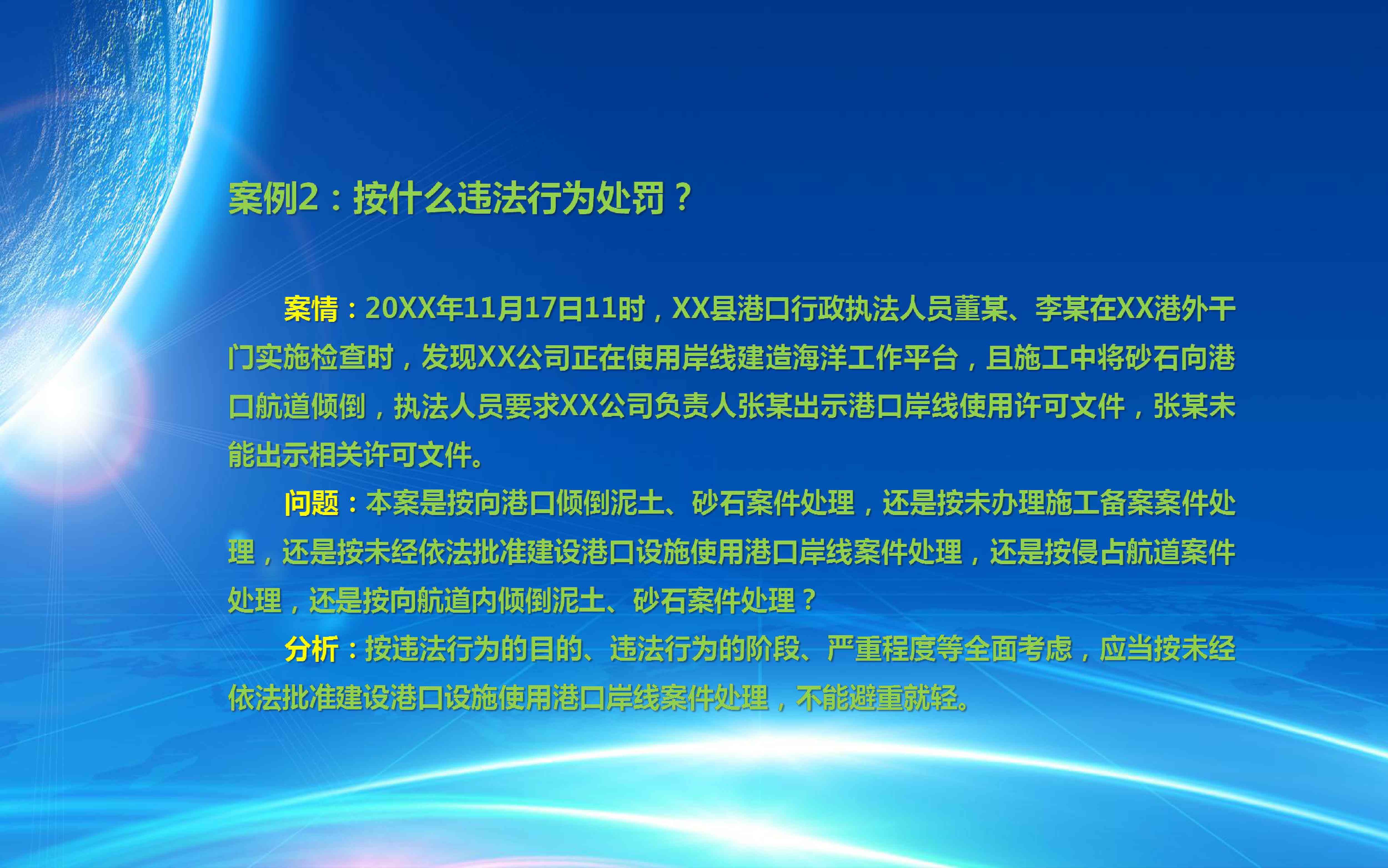 案例2：按什么违法行为处罚？

案情：20XX年11月17日11时，XX县港口行政执法人员董某、李某在XX港外干门实施检查时，发现XX公司正在使用岸线建造海洋工作平台，且施工中将砂石向港口航道倾倒，执法人员要求XX公司负责人张某出示港口岸线使用许可文件，张某未能出示相关许可文件。

问题：本案是按向港口倾倒泥土、砂石案件处理，还是按未办理施工备案案件处理，还是按未经依法批准建设港口设施使用港口岸线案件处理，还是按侵占航道案件处理，还是按向航道内倾倒泥土、砂石案件处理？

分析：按违法行为的目的、违法行为的阶段、严重程度等全面考虑，应当按未经依法批准建设港口设施使用港口岸线案件处理，不能避重就轻。